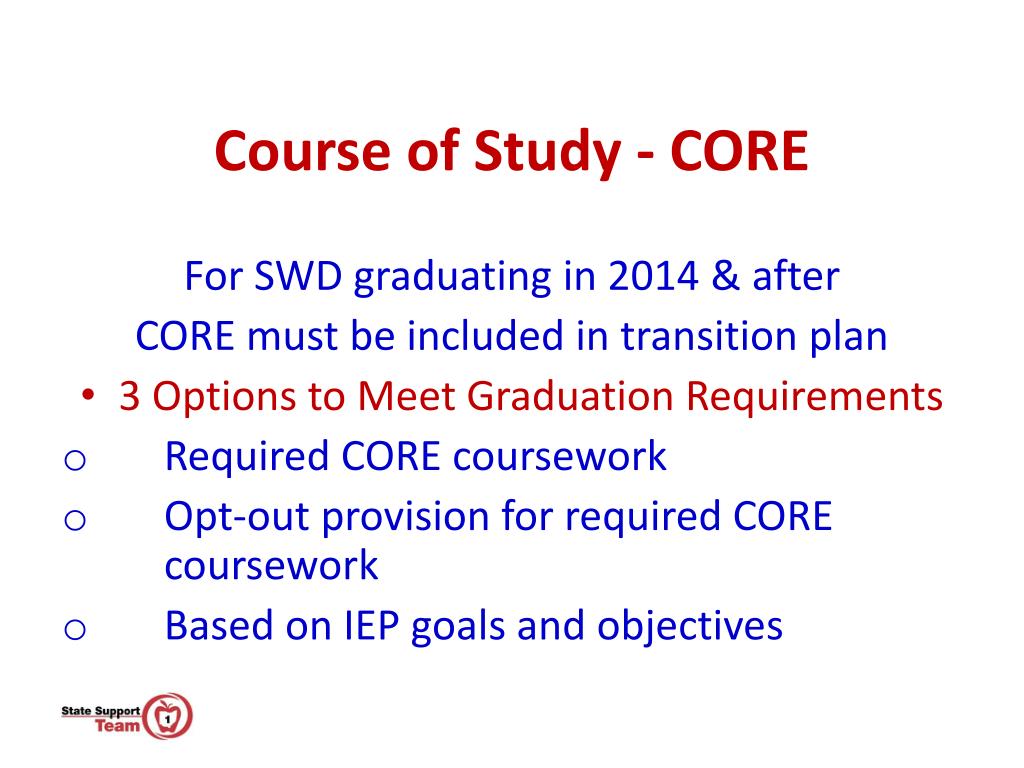 Course of Study - CORE

For SWD graduating in 2014 & after

CORE must be included in transition plan

• 3 Options to Meet Graduation Requirements

o Required CORE coursework

o Opt-out provision for required CORE coursework

o Based on IEP goals and objectives

State Support Team 1